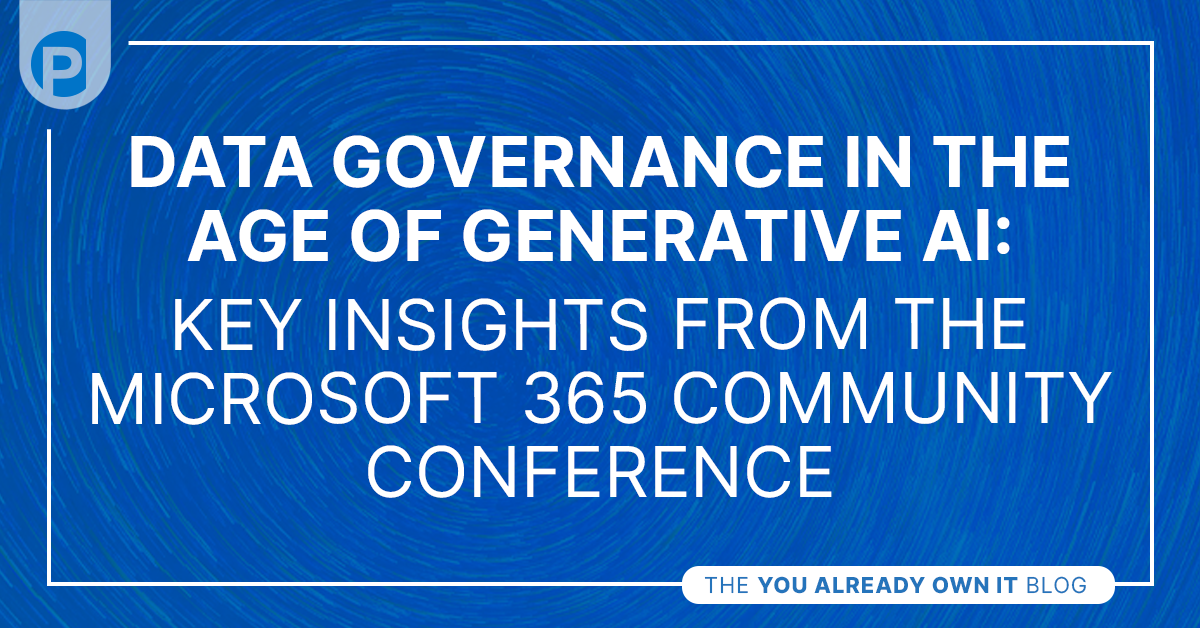 P

DATA GOVERNANCE IN THE AGE OF GENERATIVE AI:
KEY INSIGHTS FROM THE MICROSOFT 365 COMMUNITY CONFERENCE

THE YOU ALREADY OWN IT BLOG